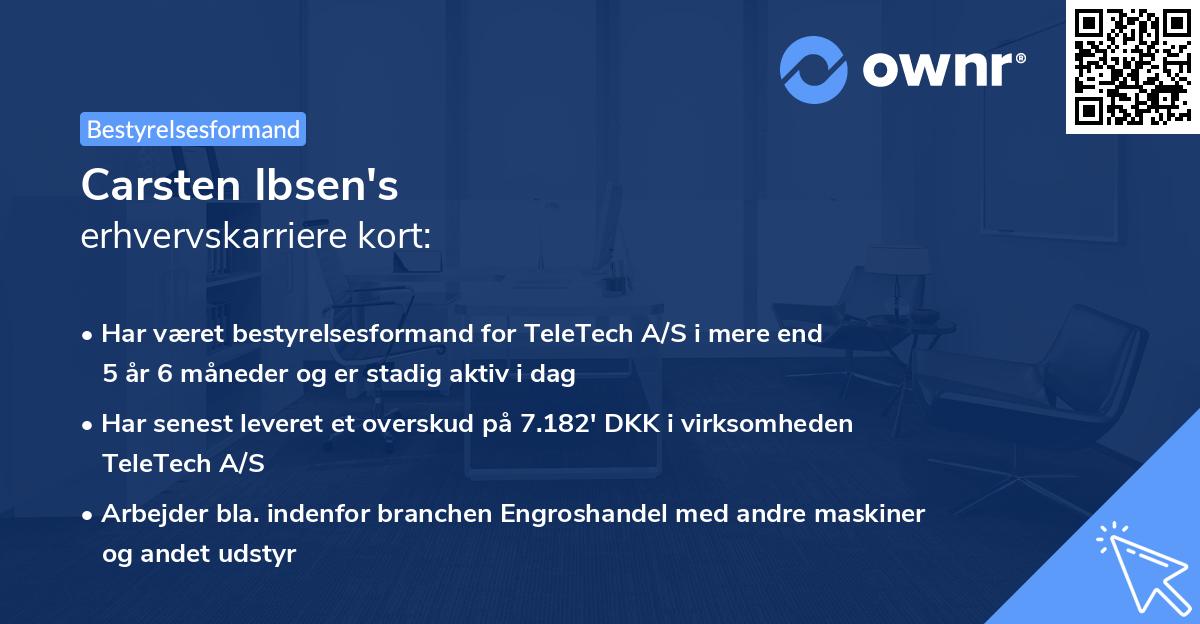 ownr®

Bestyrelsesformand

Carsten Ibsen's
erhvervskarriere kort:

• Har været bestyrelsesformand for TeleTech A/S i mere end 5 år 6 måneder og er stadig aktiv i dag

• Har senest leveret et overskud på 7.182' DKK i virksomheden TeleTech A/S

• Arbejder bla. indenfor branchen Engroshandel med andre maskiner og andet udstyr